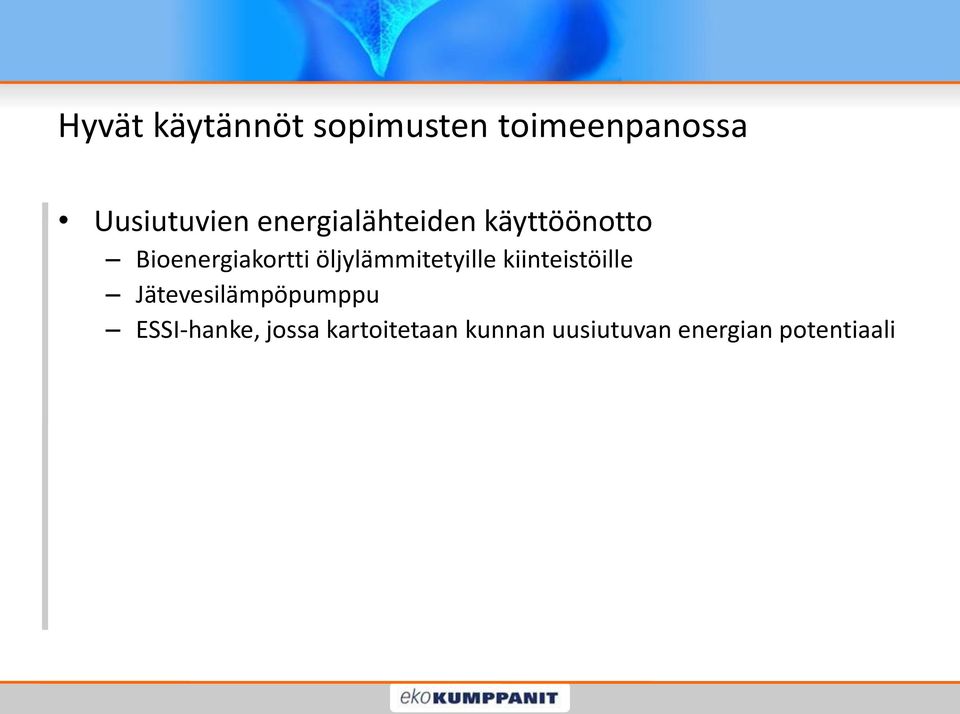 Hyvät käytännöt sopimusten toimeenpanossa

• Uusiutuvien energialähteiden käyttöönotto
– Bioenergiakortti öljylämmitetyille kiinteistöille
– Jätevesilämpöpumppu
– ESSI-hanke, jossa kartoitetaan kunnan uusiutuvan energian potentiaali

ekoKUMPPANIT